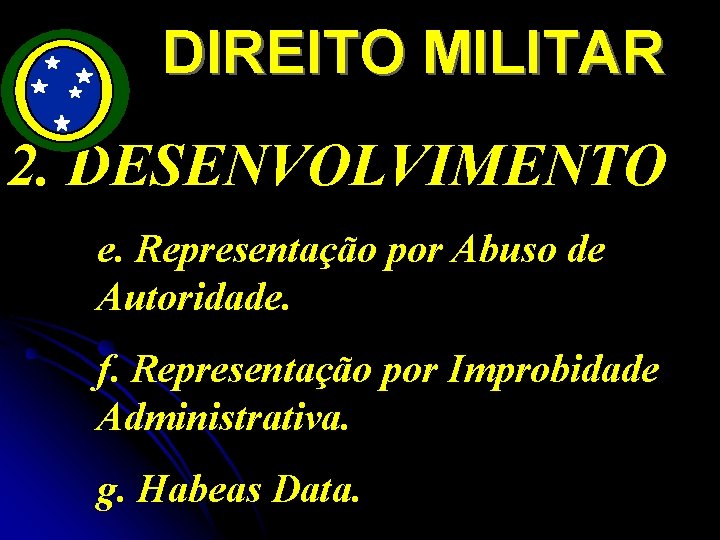 DIREITO MILITAR

2. DESENVOLVIMENTO

e. Representação por Abuso de Autoridade.

f. Representação por Improbidade Administrativa.

g. Habeas Data.